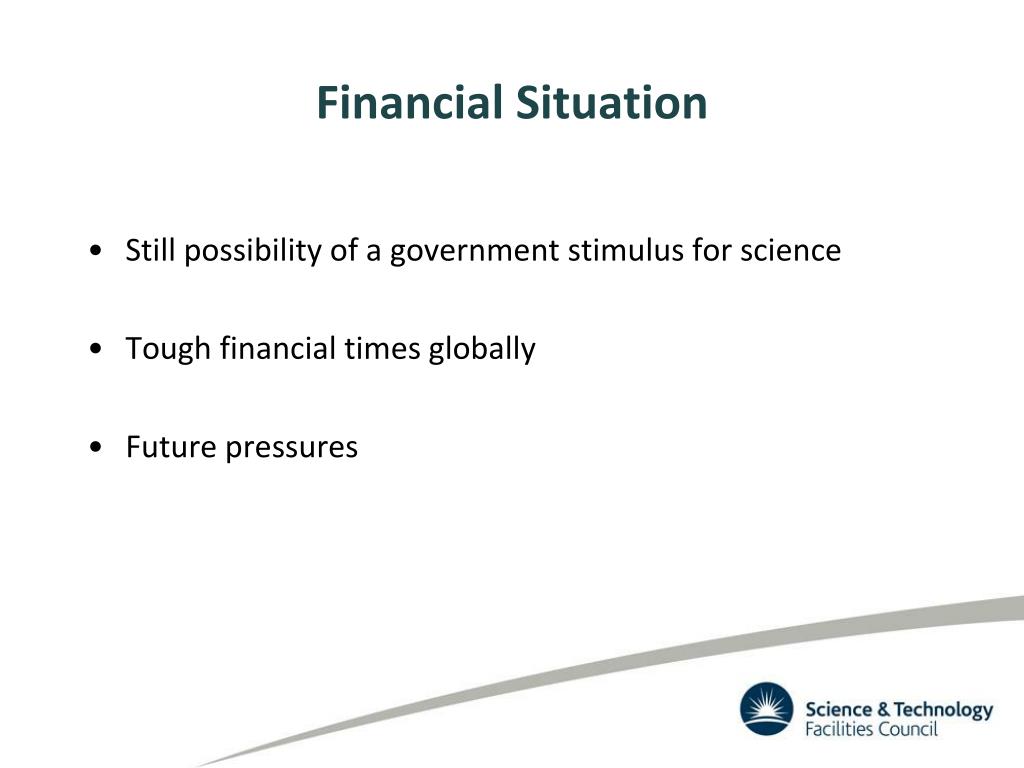 Financial Situation

• Still possibility of a government stimulus for science

• Tough financial times globally

• Future pressures

Science & Technology
Facilities Council